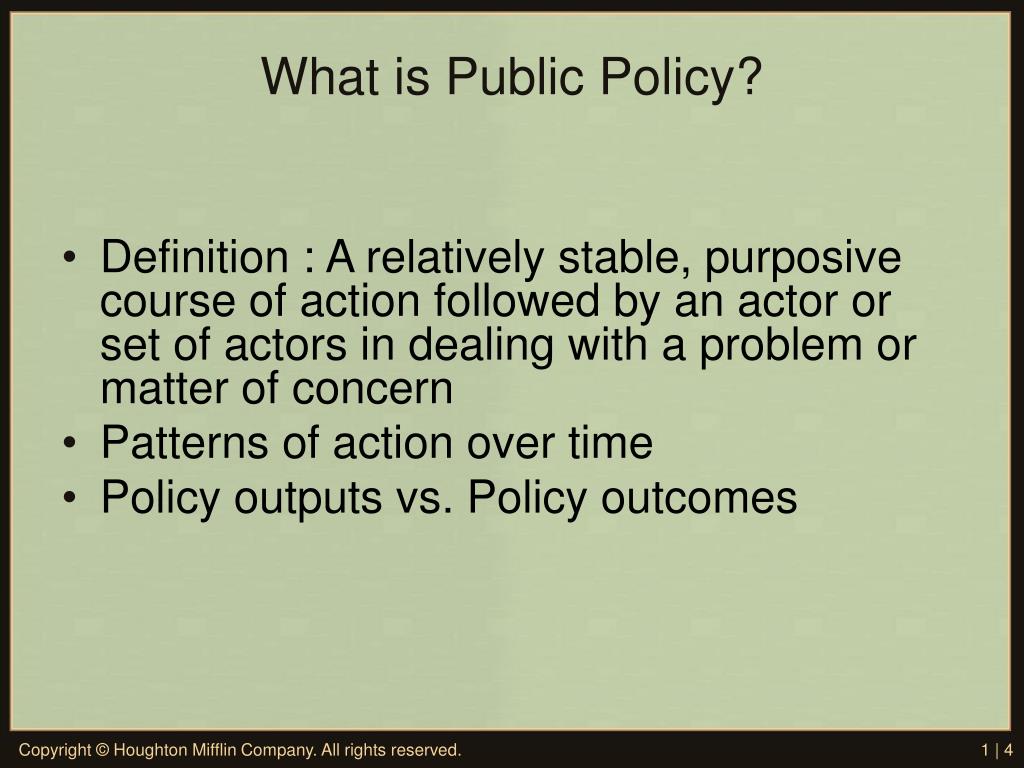 What is Public Policy?

• Definition : A relatively stable, purposive course of action followed by an actor or set of actors in dealing with a problem or matter of concern
• Patterns of action over time
• Policy outputs vs. Policy outcomes

Copyright © Houghton Mifflin Company. All rights reserved.

1 | 4